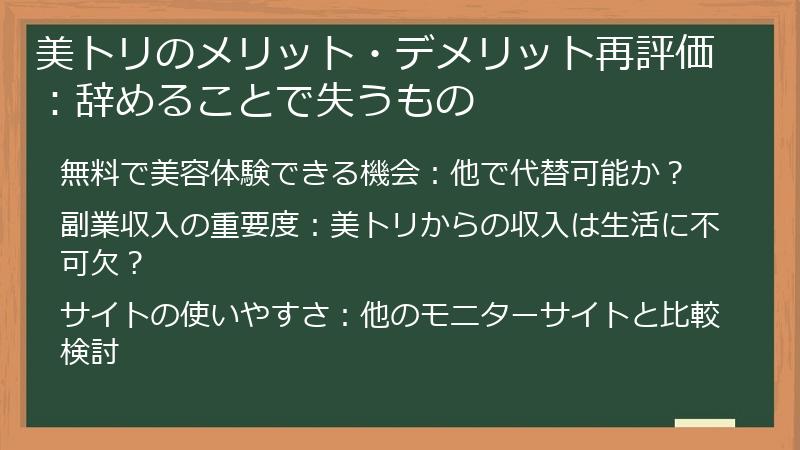 美トリのメリット・デメリット再評価：辞めることで失うもの

無料で美容体験できる機会：他で代替可能か？

副業収入の重要度：美トリからの収入は生活に不可欠？

サイトの使いやすさ：他のモニターサイトと比較検討